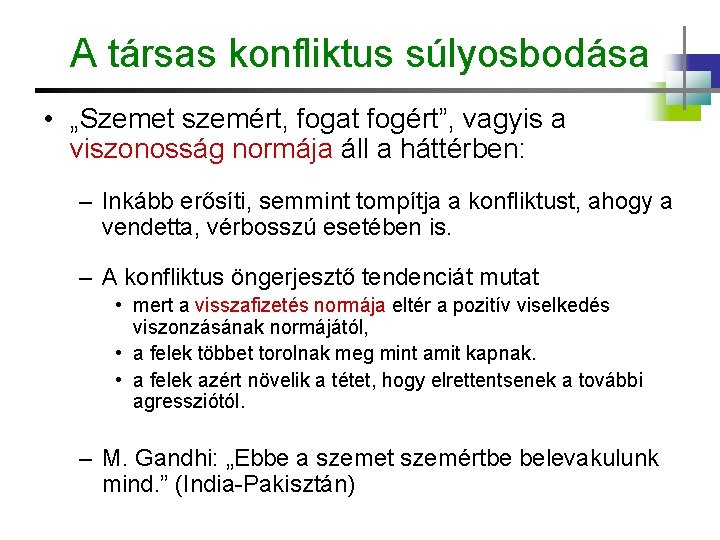 A társas konfliktus súlyosbodása

• „Szemet szemért, fogat fogért”, vagyis a viszonosság normája áll a háttérben:

– Inkább erősíti, semmint tompítja a konfliktust, ahogy a vendetta, vérbosszú esetében is.

– A konfliktus öngerjesztő tendenciát mutat

• mert a visszafizetés normája eltér a pozitív viselkedés viszonzásának normájától,

• a felek többet torolnak meg mint amit kapnak.

• a felek azért növelik a tétet, hogy elrettentsenek a további agressziótól.

– M. Gandhi: „Ebbe a szemet szemértbe belevakulunk mind.” (India-Pakisztán)